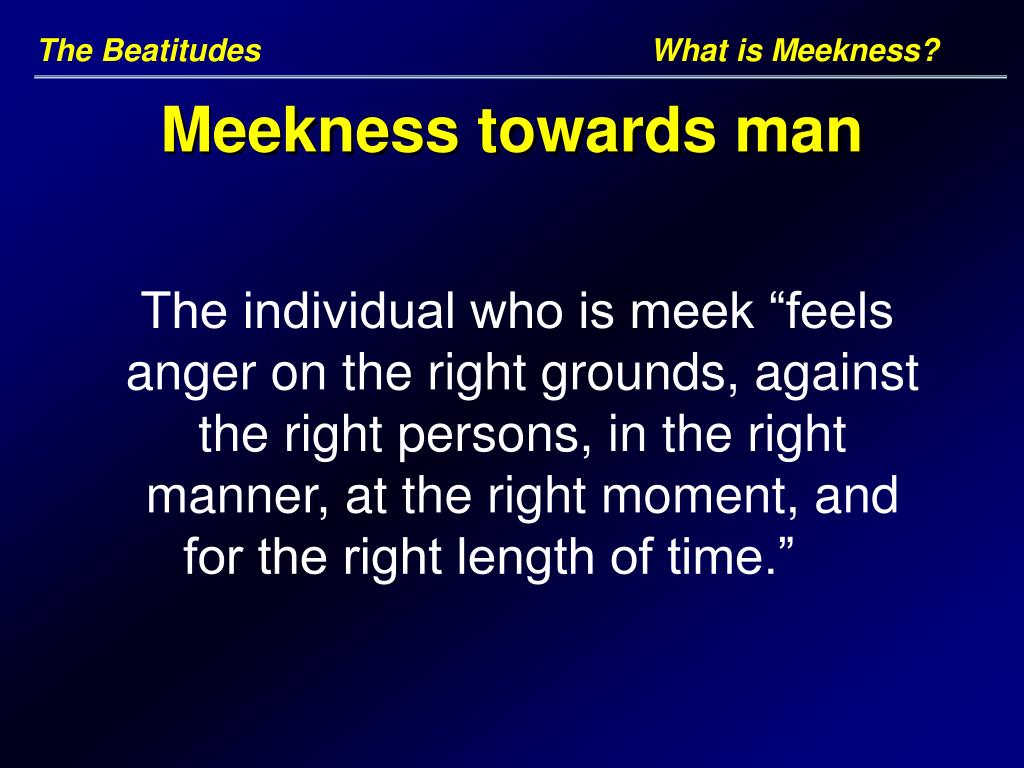 The Beatitudes

What is Meekness?

Meekness towards man

The individual who is meek “feels anger on the right grounds, against the right persons, in the right manner, at the right moment, and for the right length of time.”